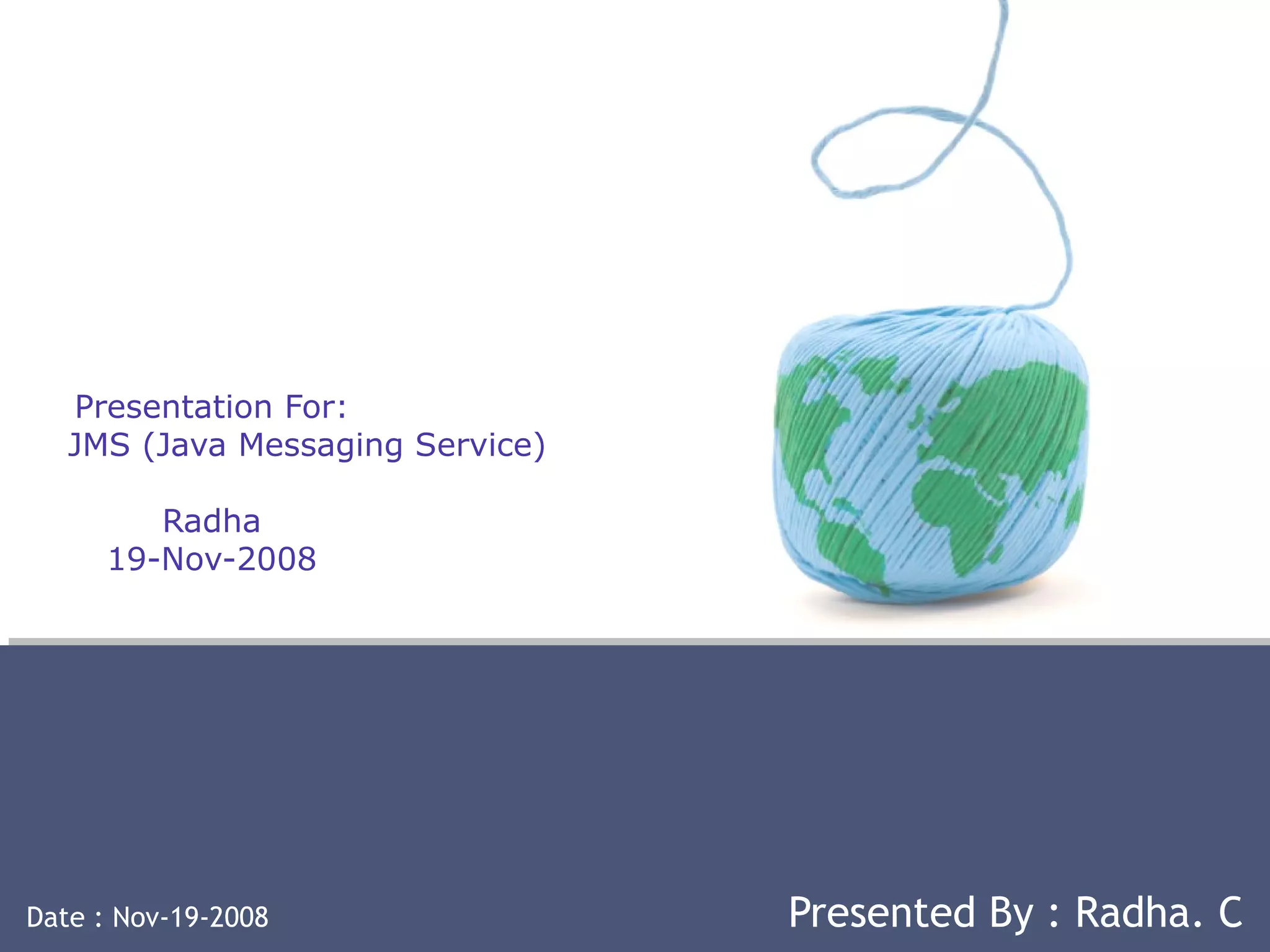 Presentation For:
JMS (Java Messaging Service)

Radha
19-Nov-2008

Date : Nov-19-2008

Presented By : Radha. C